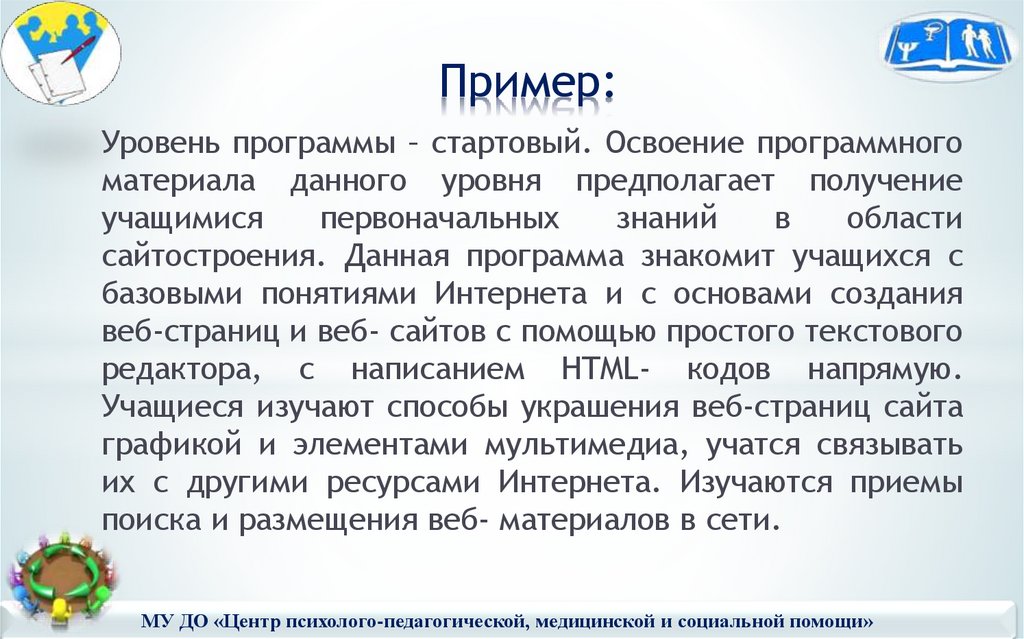 Пример:

Уровень программы – стартовый. Освоение программного материала данного уровня предполагает получение учащимися первоначальных знаний в области сайтостроения. Данная программа знакомит учащихся с базовыми понятиями Интернета и с основами создания веб-страниц и веб- сайтов с помощью простого текстового редактора, с написанием HTML- кодов напрямую. Учащиеся изучают способы украшения веб-страниц сайта графикой и элементами мультимедиа, учатся связывать их с другими ресурсами Интернета. Изучаются приемы поиска и размещения веб- материалов в сети.

МУ ДО «Центр психолого-педагогической, медицинской и социальной помощи»